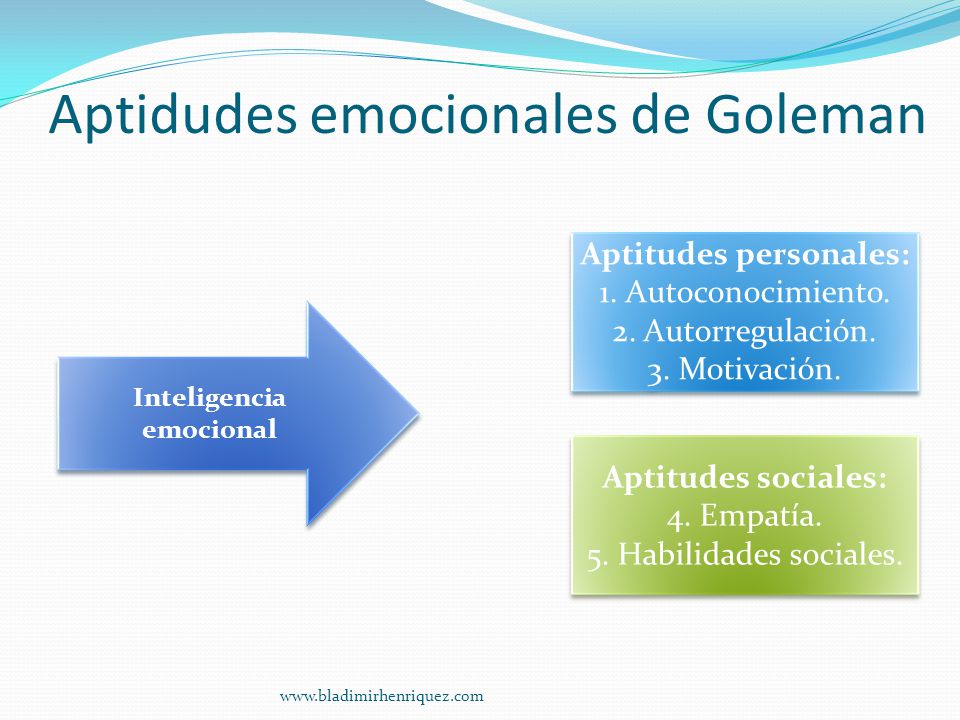 Aptidudes emocionales de Goleman

Inteligencia emocional

Aptitudes personales:
1. Autoconocimiento.
2. Autorregulación.
3. Motivación.

Aptitudes sociales:
4. Empatía.
5. Habilidades sociales.

www.bladimirhenriquez.com